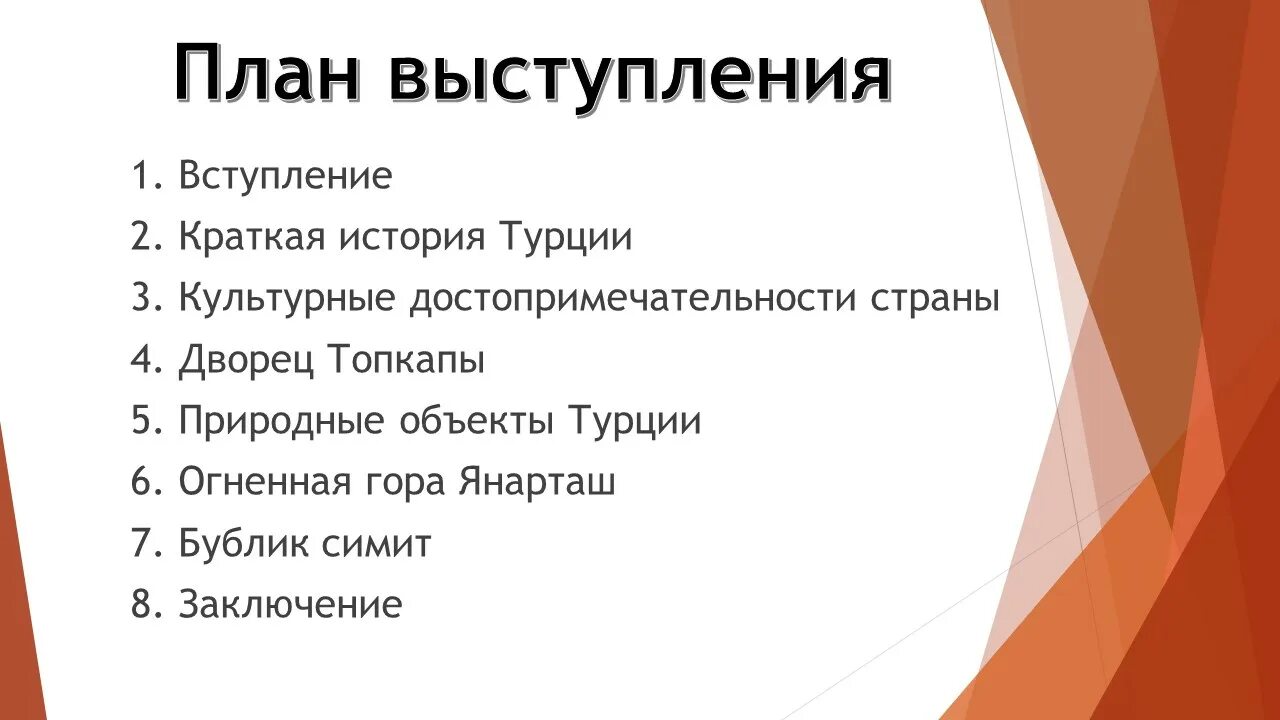 План выступления

1. Вступление
2. Краткая история Турции
3. Культурные достопримечательности страны
4. Дворец Топкапы
5. Природные объекты Турции
6. Огненная гора Янарташ
7. Бублик симит
8. Заключение